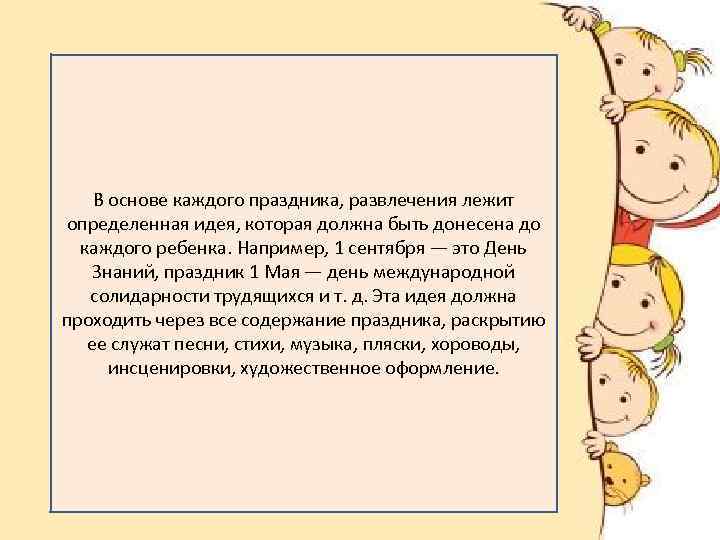 В основе каждого праздника, развлечения лежит определенная идея, которая должна быть донесена до каждого ребенка. Например, 1 сентября — это День Знаний, праздник 1 Мая — день международной солидарности трудящихся и т. д. Эта идея должна проходить через все содержание праздника, раскрытию ее служат песни, стихи, музыка, пляски, хороводы, инсценировки, художественное оформление.